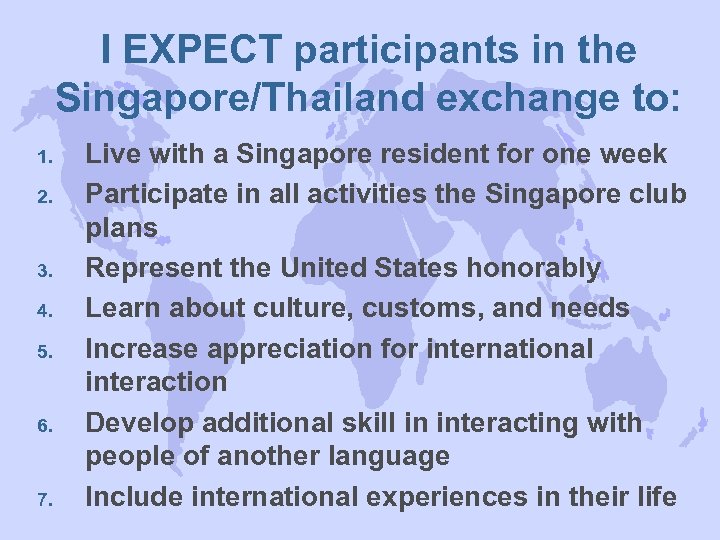 I EXPECT participants in the Singapore/Thailand exchange to:

1. Live with a Singapore resident for one week
2. Participate in all activities the Singapore club plans
3. Represent the United States honorably
4. Learn about culture, customs, and needs
5. Increase appreciation for international interaction
6. Develop additional skill in interacting with people of another language
7. Include international experiences in their life